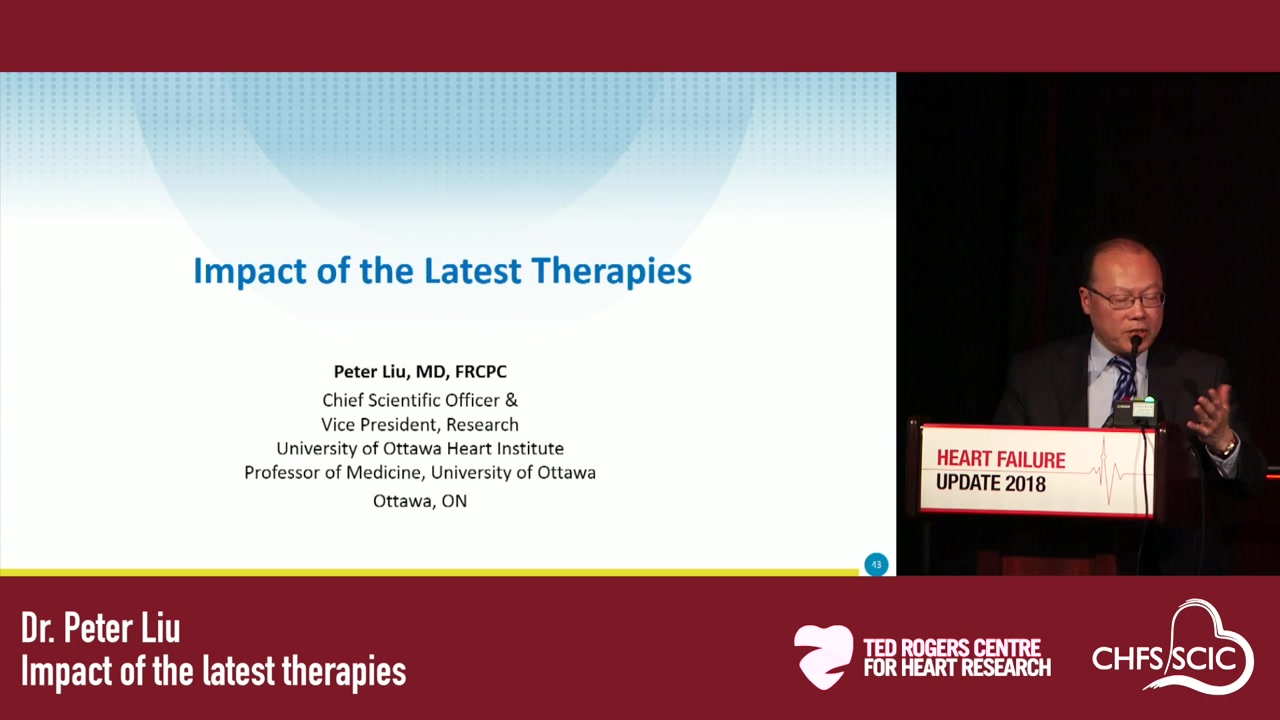 Impact of the Latest Therapies

Peter Liu, MD, FRCPC
Chief Scientific Officer &
Vice President, Research
University of Ottawa Heart Institute
Professor of Medicine, University of Ottawa
Ottawa, ON

43

HEART FAILURE
UPDATE 2018

Dr. Peter Liu
Impact of the latest therapies

TED ROGERS CENTRE
FOR HEART RESEARCH

CHFS SCIC